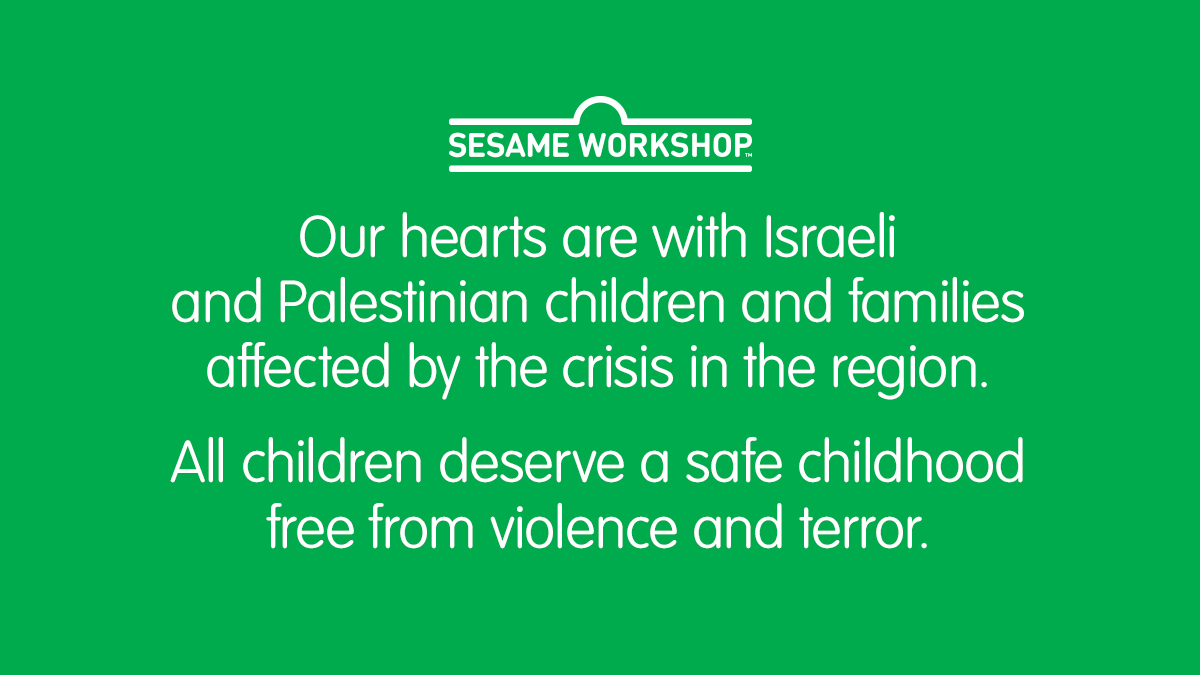 SESAME WORKSHOP™

Our hearts are with Israeli and Palestinian children and families affected by the crisis in the region.

All children deserve a safe childhood free from violence and terror.